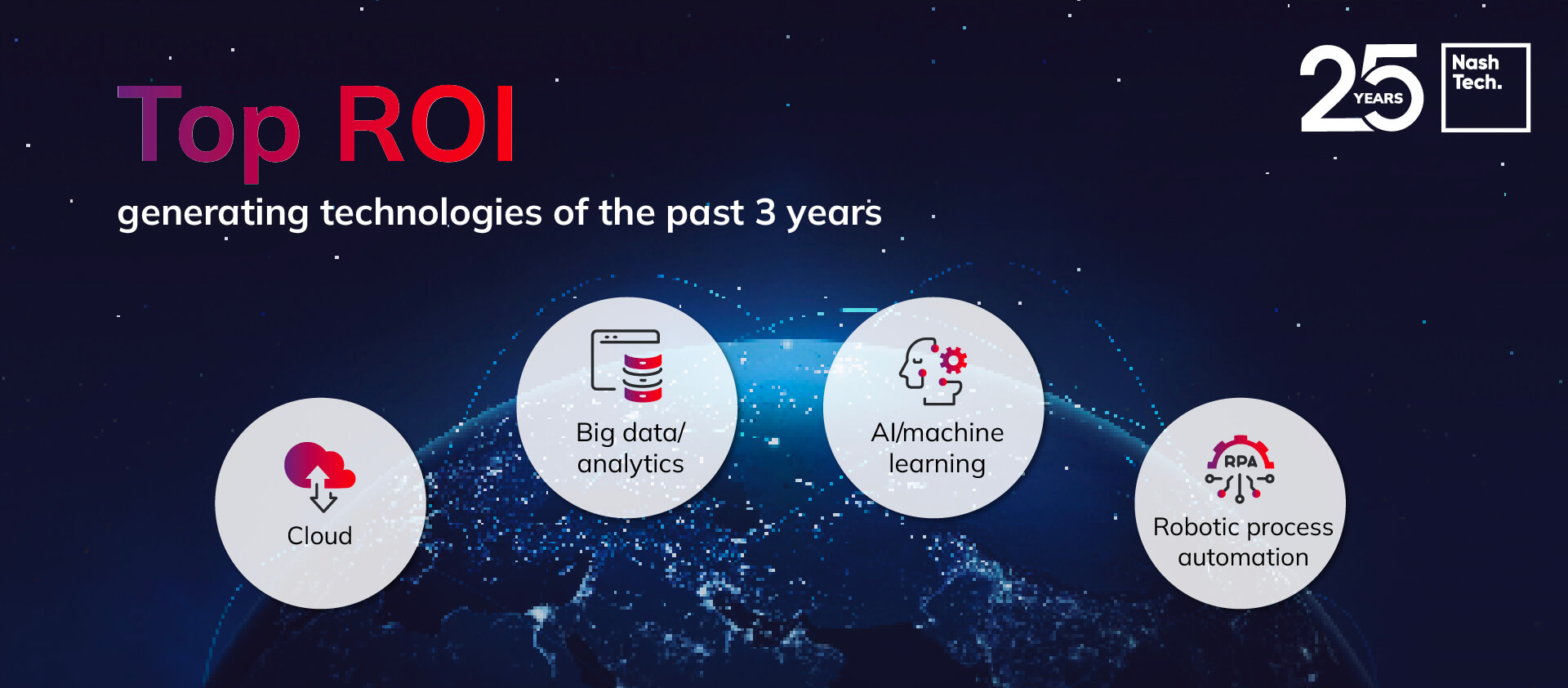 Top ROI
generating technologies of the past 3 years

25 YEARS

Nash Tech.

Cloud

Big data/ analytics

AI/machine learning

RPA

Robotic process automation